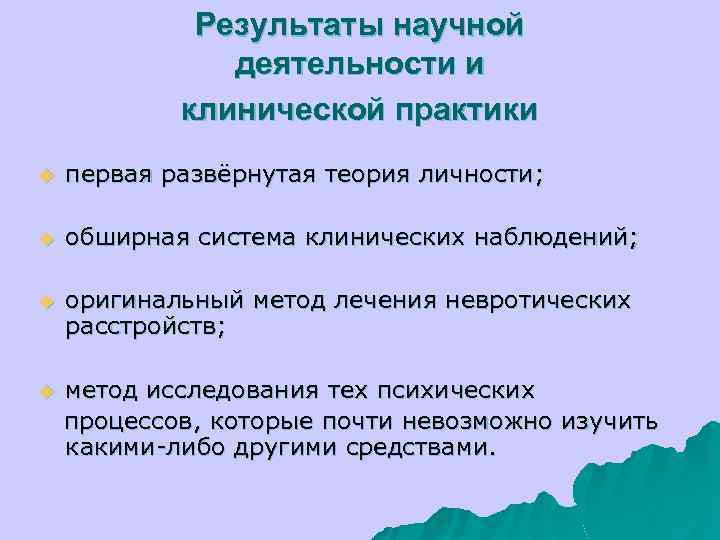 Результаты научной деятельности и клинической практики

первая развёрнутая теория личности;

обширная система клинических наблюдений;

оригинальный метод лечения невротических расстройств;

метод исследования тех психических процессов, которые почти невозможно изучить какими-либо другими средствами.